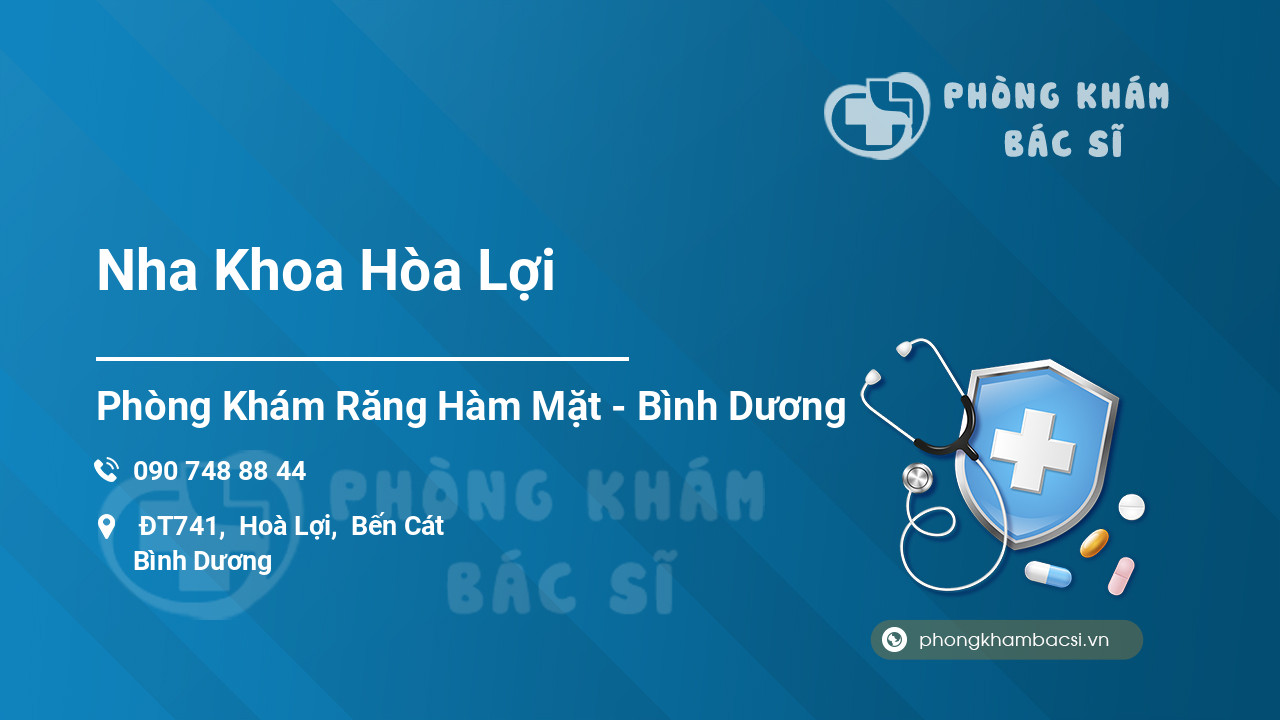 PHÒNG KHÁM
BÁC SĨ

Nha Khoa Hòa Lợi

Phòng Khám Răng Hàm Mặt - Bình Dương

090 748 88 44

ĐT741, Hoà Lợi, Bến Cát
Bình Dương

PHÒNG KHÁM
BÁC SĨ

phongkhambacsi.vn